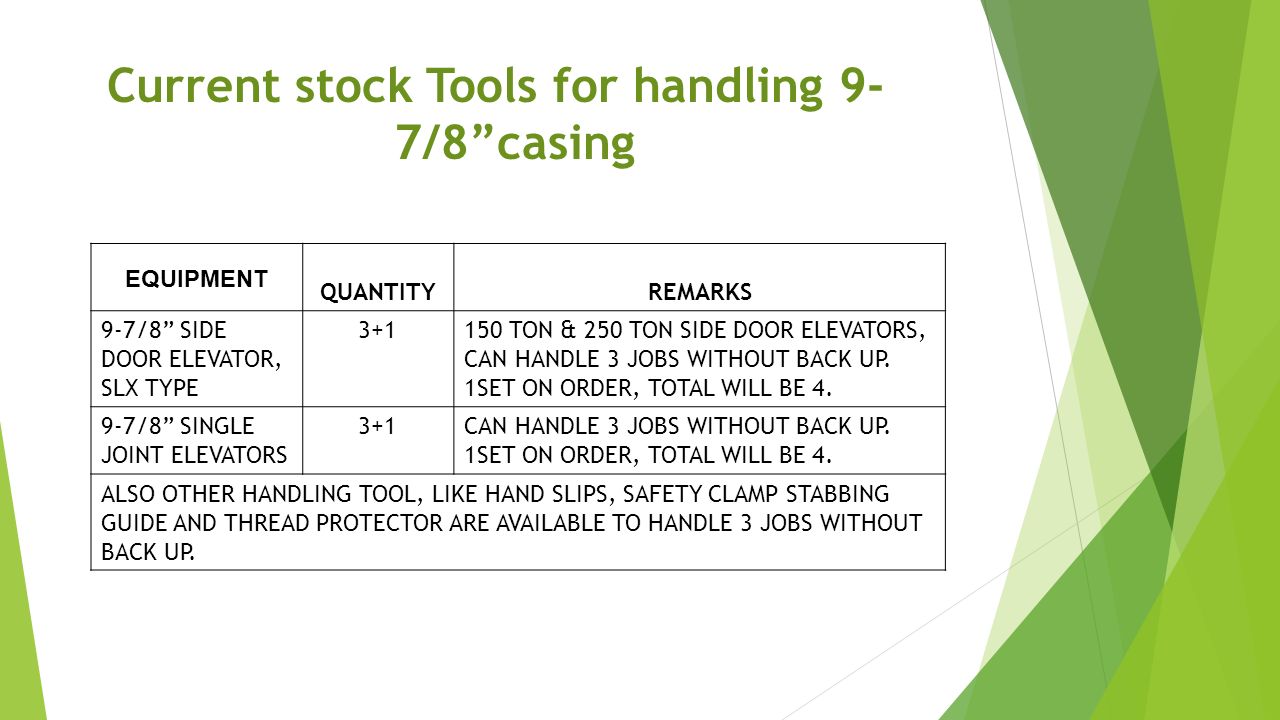 Current stock Tools for handling 9-7/8”casing

| EQUIPMENT | QUANTITY | REMARKS |
|---|---|---|
| 9-7/8” SIDE DOOR ELEVATOR, SLX TYPE | 3+1 | 150 TON & 250 TON SIDE DOOR ELEVATORS, CAN HANDLE 3 JOBS WITHOUT BACK UP. 1SET ON ORDER, TOTAL WILL BE 4. |
| 9-7/8” SINGLE JOINT ELEVATORS | 3+1 | CAN HANDLE 3 JOBS WITHOUT BACK UP. 1SET ON ORDER, TOTAL WILL BE 4. |
| ALSO OTHER HANDLING TOOL, LIKE HAND SLIPS, SAFETY CLAMP STABBING GUIDE AND THREAD PROTECTOR ARE AVAILABLE TO HANDLE 3 JOBS WITHOUT BACK UP. | | |